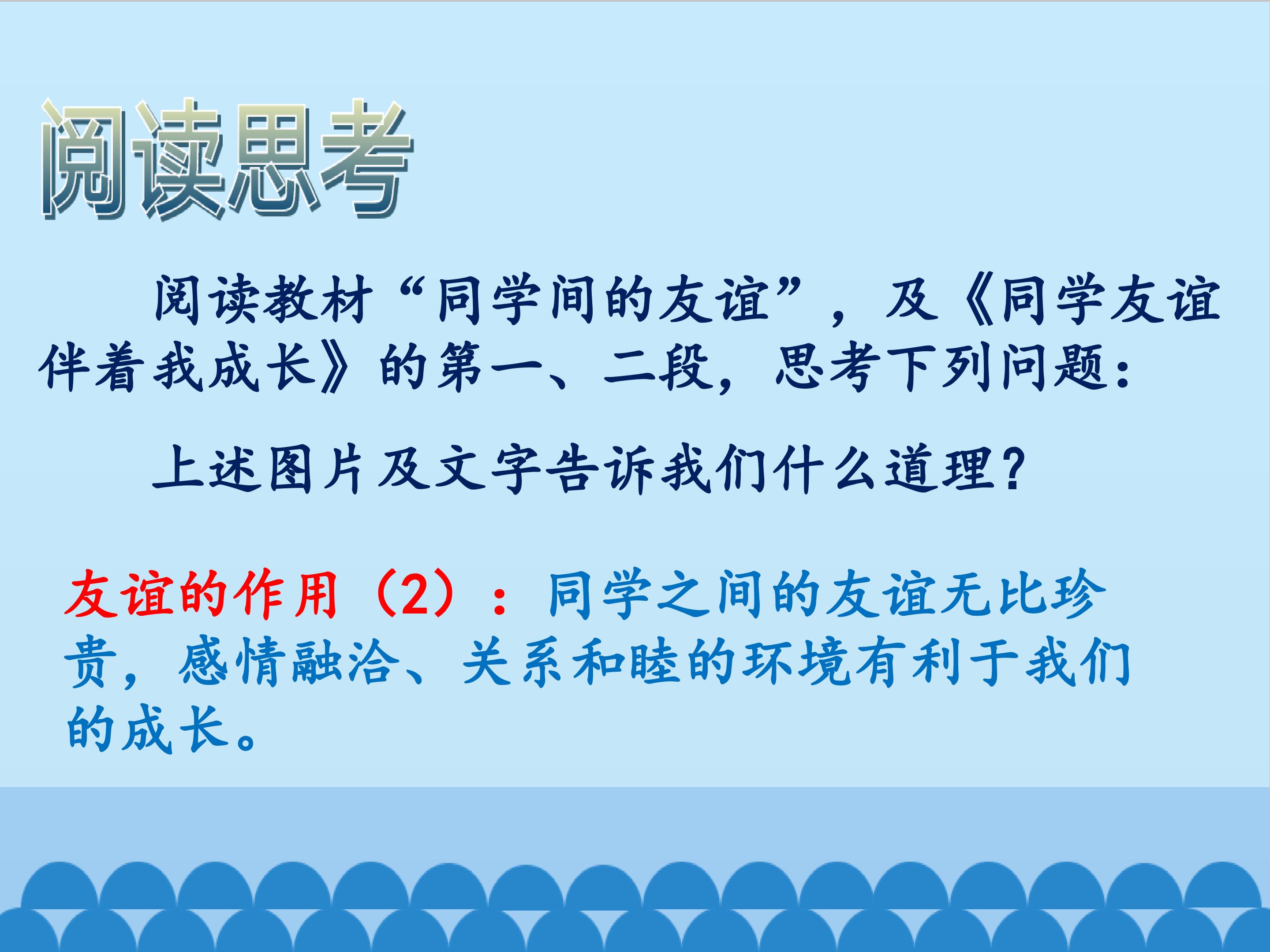 阅读思考

阅读教材“同学间的友谊”，及《同学友谊伴着我成长》的第一、二段，思考下列问题：

上述图片及文字告诉我们什么道理？

友谊的作用（2）：同学之间的友谊无比珍贵，感情融洽、关系和睦的环境有利于我们的成长。